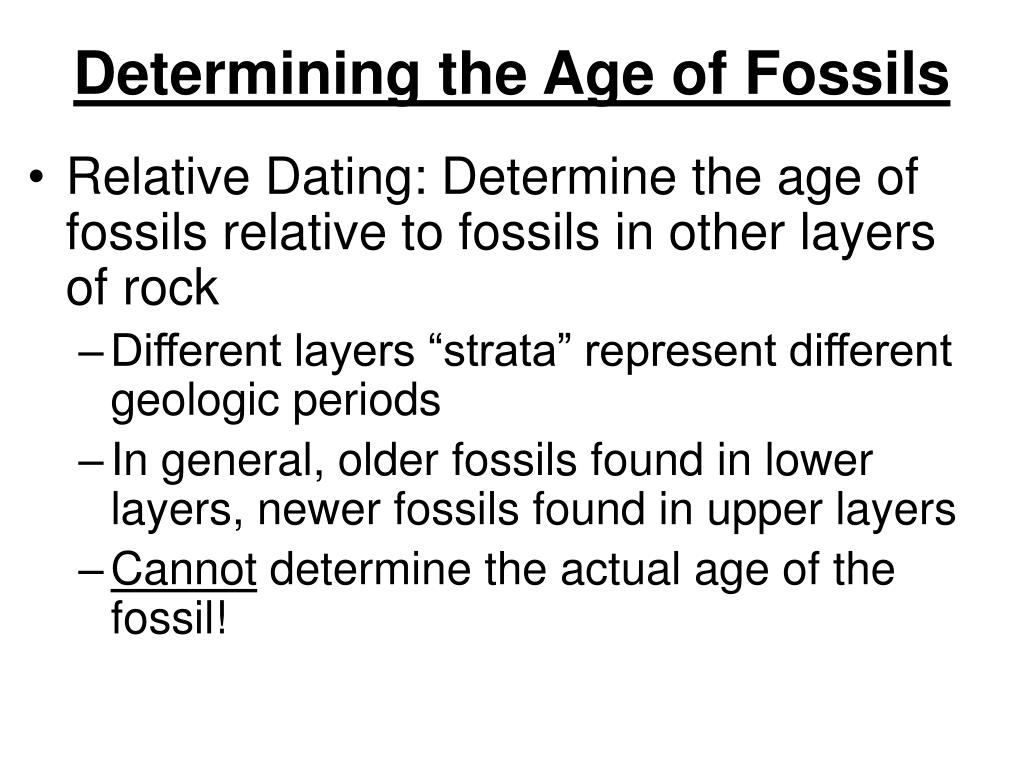 Determining the Age of Fossils

• Relative Dating: Determine the age of fossils relative to fossils in other layers of rock
– Different layers “strata” represent different geologic periods
– In general, older fossils found in lower layers, newer fossils found in upper layers
– Cannot determine the actual age of the fossil!